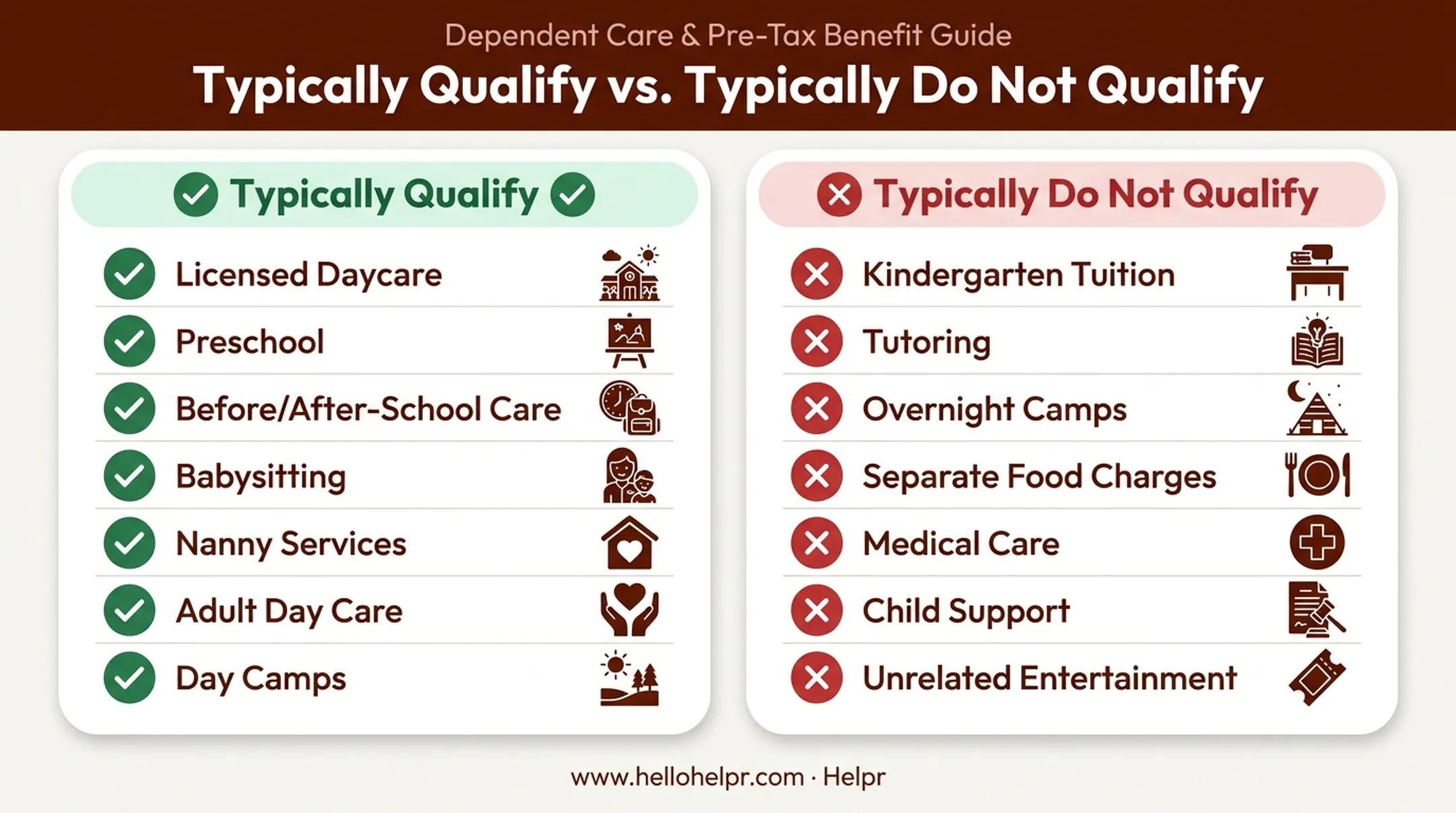 Dependent Care & Pre-Tax Benefit Guide

Typically Qualify vs. Typically Do Not Qualify

Typically Qualify

Licensed Daycare

Preschool

Before/After-School Care

Babysitting

Nanny Services

Adult Day Care

Day Camps

Typically Do Not Qualify

Kindergarten Tuition

Tutoring

Overnight Camps

Separate Food Charges

Medical Care

Child Support

Unrelated Entertainment

www.hellohelpr.com · Helpr